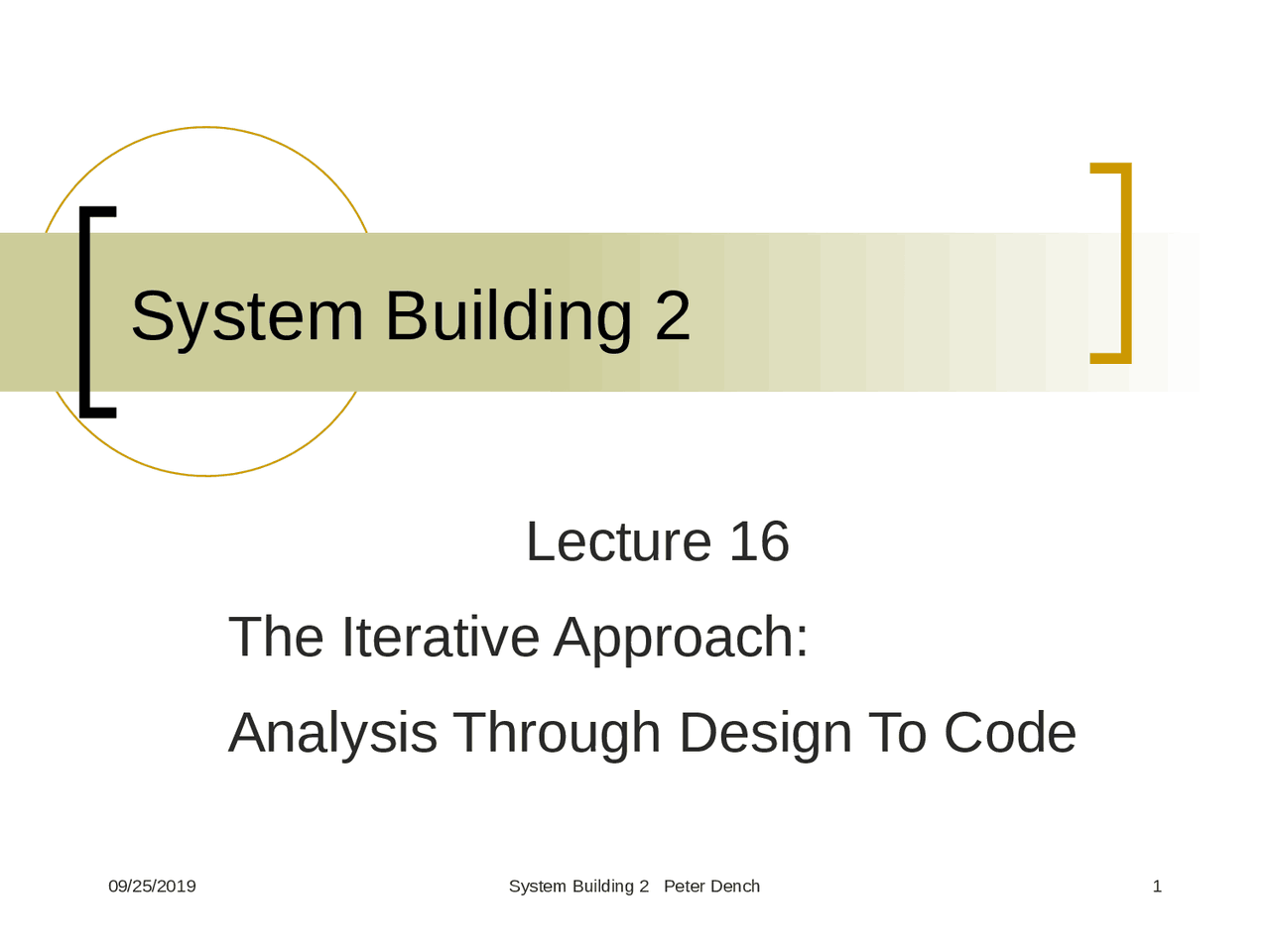 System Building 2

Lecture 16

The Iterative Approach:

Analysis Through Design To Code

09/25/2019

System Building 2 Peter Dench

1